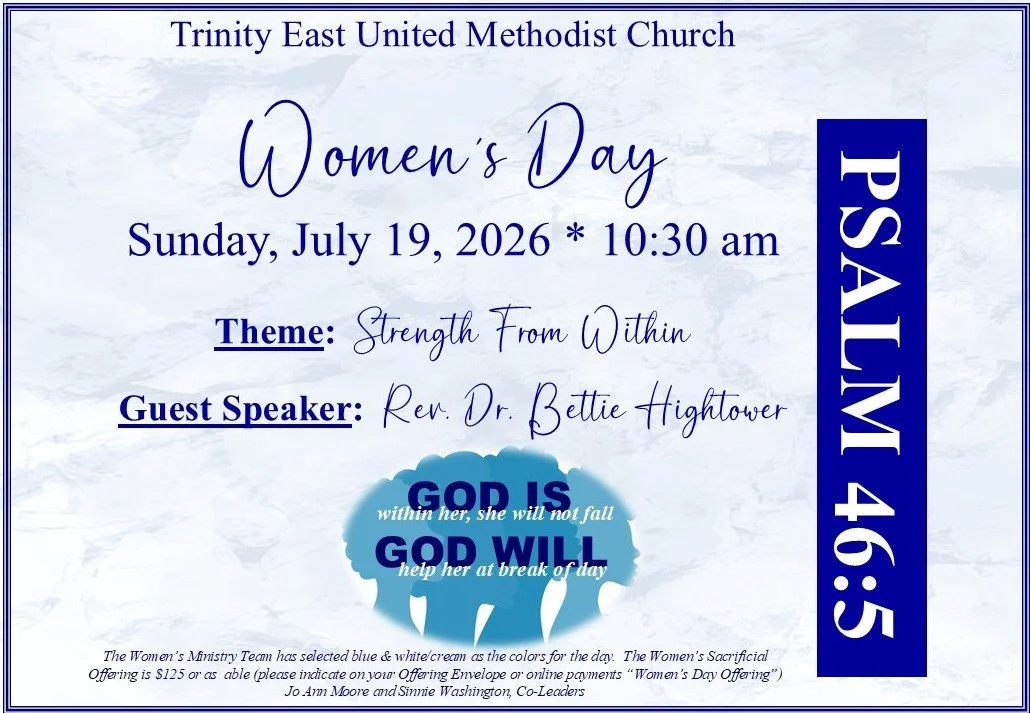 Trinity East United Methodist Church

Women's Day

Sunday, July 19, 2026 * 10:30 am

Theme: Strength From Within

Guest Speaker: Rev. Dr. Bettie Hightower

GOD IS
within her, she will not fall
GOD WILL
help her at break of day

PSALM 46:5

The Women's Ministry Team has selected blue & white/cream as the colors for the day. The Women's Sacrificial Offering is $125 or as able (please indicate on your Offering Envelope or online payments "Women's Day Offering")
Jo Ann Moore and Sinnie Washington, Co-Leaders